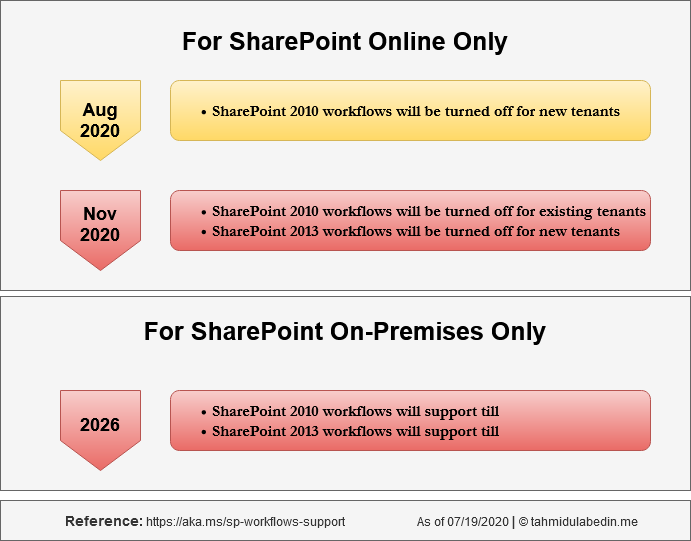 For SharePoint Online Only

Aug 2020

• SharePoint 2010 workflows will be turned off for new tenants

Nov 2020

• SharePoint 2010 workflows will be turned off for existing tenants
• SharePoint 2013 workflows will be turned off for new tenants

For SharePoint On-Premises Only

2026

• SharePoint 2010 workflows will support till
• SharePoint 2013 workflows will support till

Reference: https://aka.ms/sp-workflows-support As of 07/19/2020 | © tahmidulabedin.me